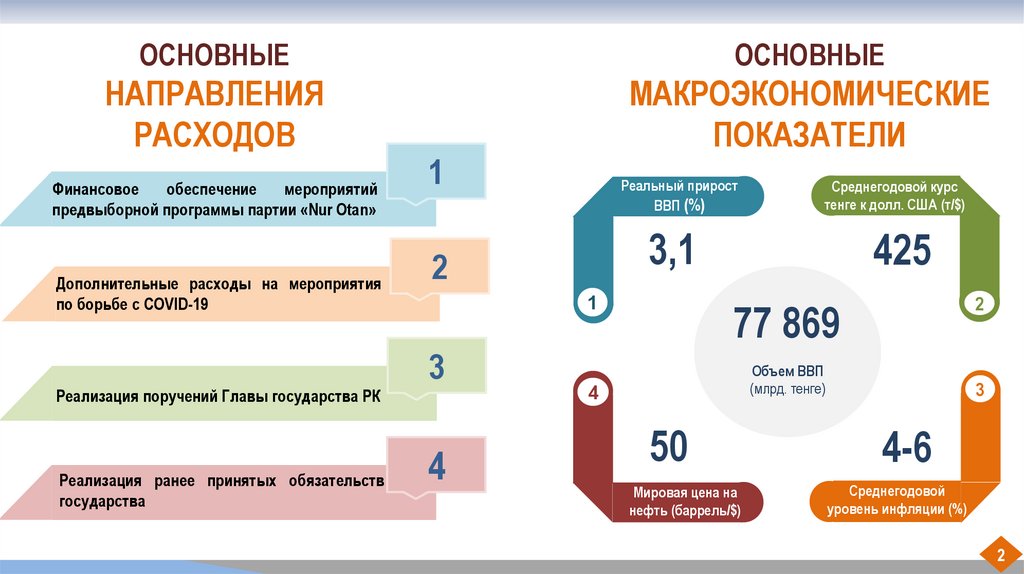 ОСНОВНЫЕ НАПРАВЛЕНИЯ РАСХОДОВ

1
Финансовое обеспечение мероприятий предвыборной программы партии «Nur Otan»

2
Дополнительные расходы на мероприятия по борьбе с COVID-19

3
Реализация поручений Главы государства РК

4
Реализация ранее принятых обязательств государства

ОСНОВНЫЕ МАКРОЭКОНОМИЧЕСКИЕ ПОКАЗАТЕЛИ

Реальный прирост ВВП (%)
3,1
1

Среднегодовой курс тенге к долл. США (т/$)
425
2

77 869
Объем ВВП (млрд. тенге)

4
50
Мировая цена на нефть (баррель/$)

3
4-6
Среднегодовой уровень инфляции (%)

2